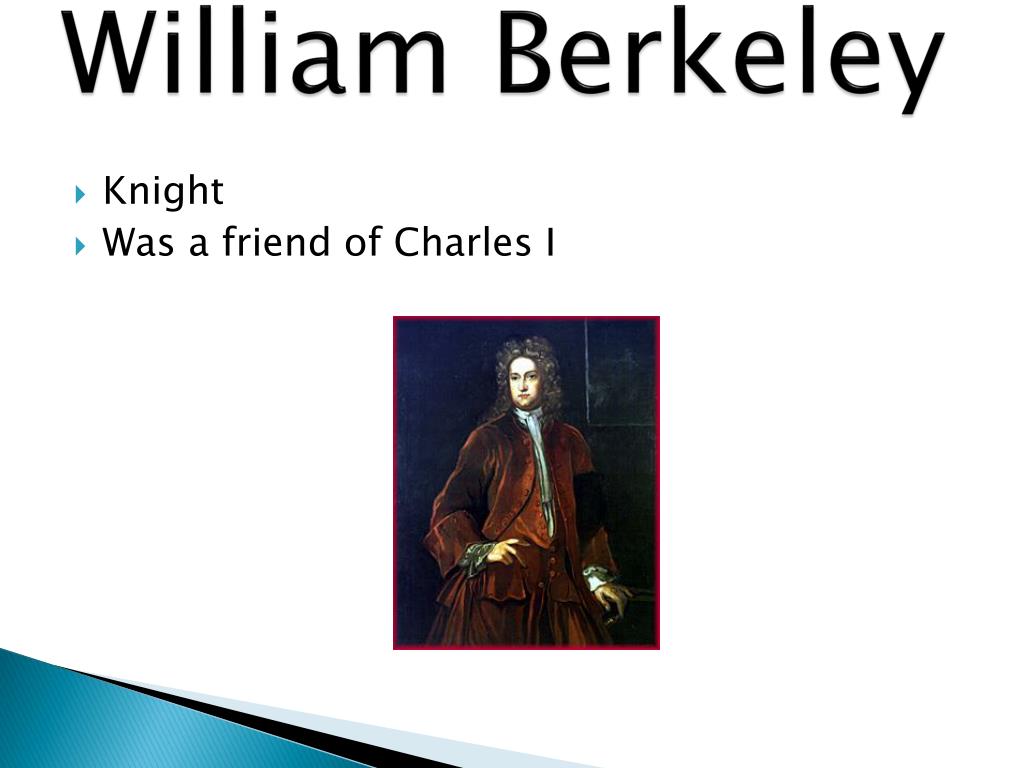 William Berkeley

Knight
Was a friend of Charles I